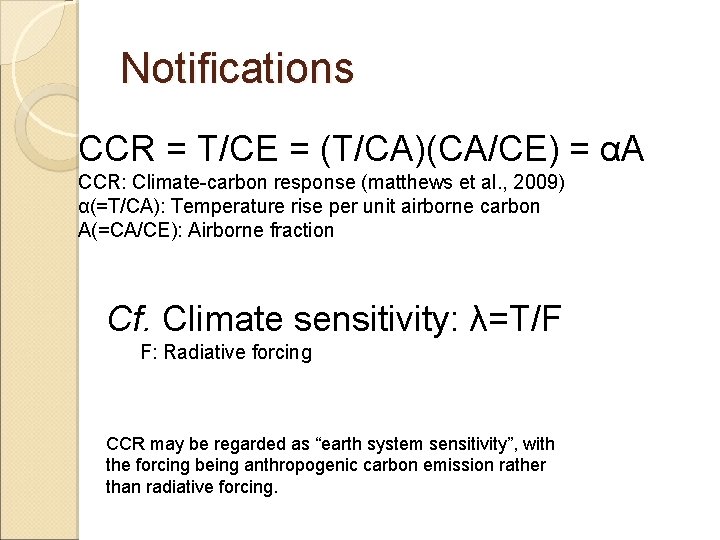 Notifications

CCR = T/CE = (T/CA)(CA/CE) = αA
CCR: Climate-carbon response (matthews et al., 2009)
α(=T/CA): Temperature rise per unit airborne carbon
A(=CA/CE): Airborne fraction

Cf. Climate sensitivity: λ=T/F
F: Radiative forcing

CCR may be regarded as “earth system sensitivity”, with the forcing being anthropogenic carbon emission rather than radiative forcing.